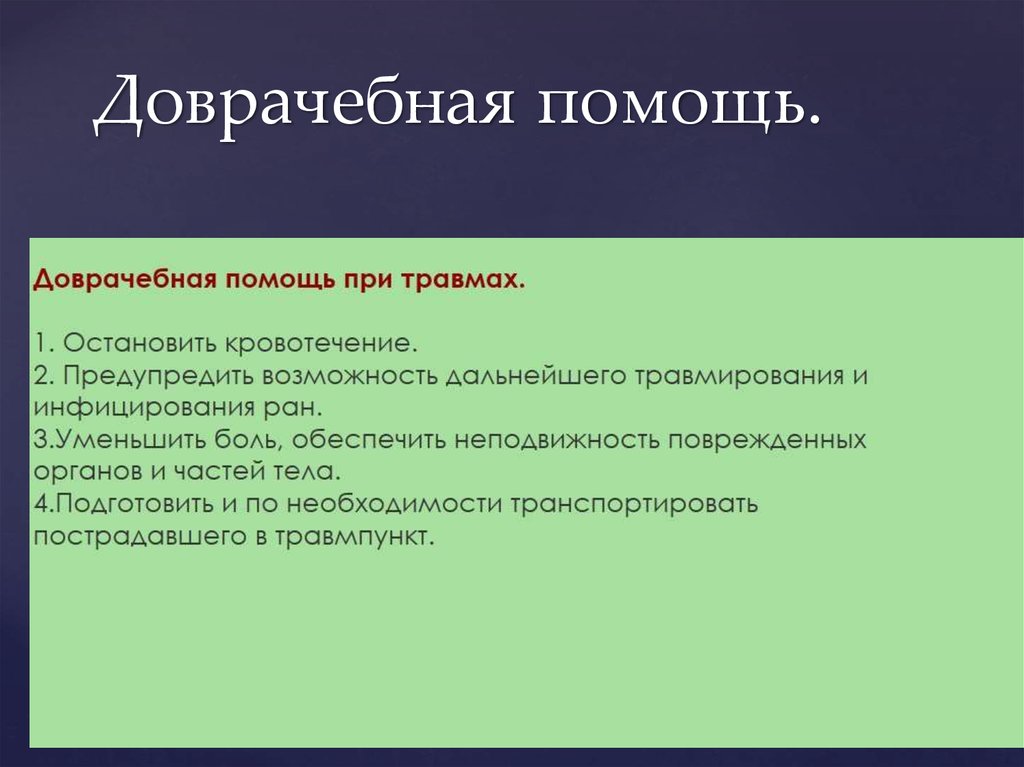 Доврачебная помощь.

Доврачебная помощь при травмах.

1. Остановить кровотечение.
2. Предупредить возможность дальнейшего травмирования и инфицирования ран.
3.Уменьшить боль, обеспечить неподвижность поврежденных органов и частей тела.
4.Подготовить и по необходимости транспортировать пострадавшего в травмпункт.